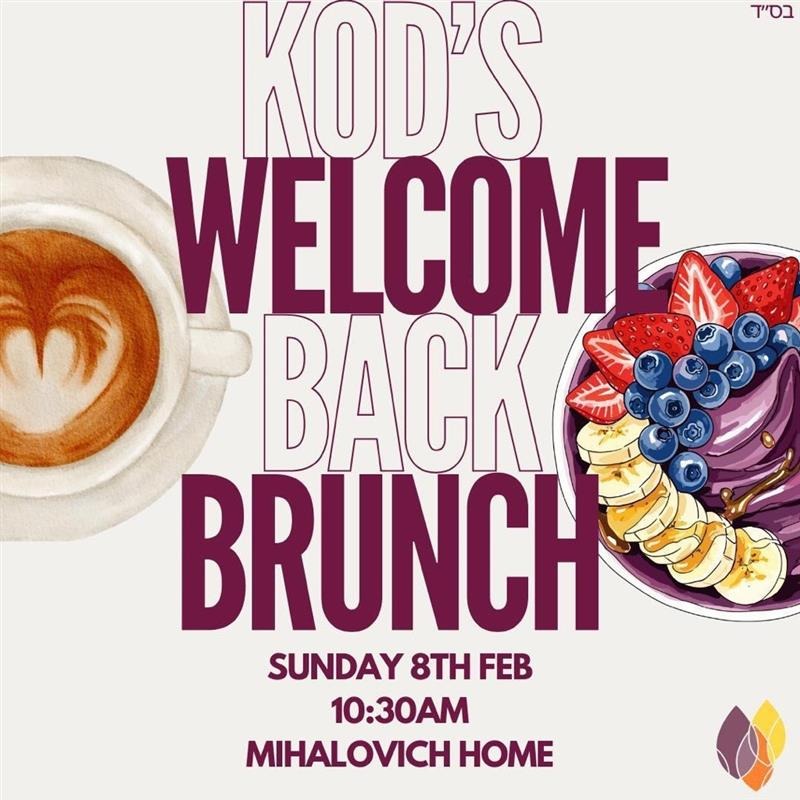 בס"ד

KOD'S
WELCOME
BACK
BRUNCH

SUNDAY 8TH FEB
10:30AM
MIHALOVICH HOME